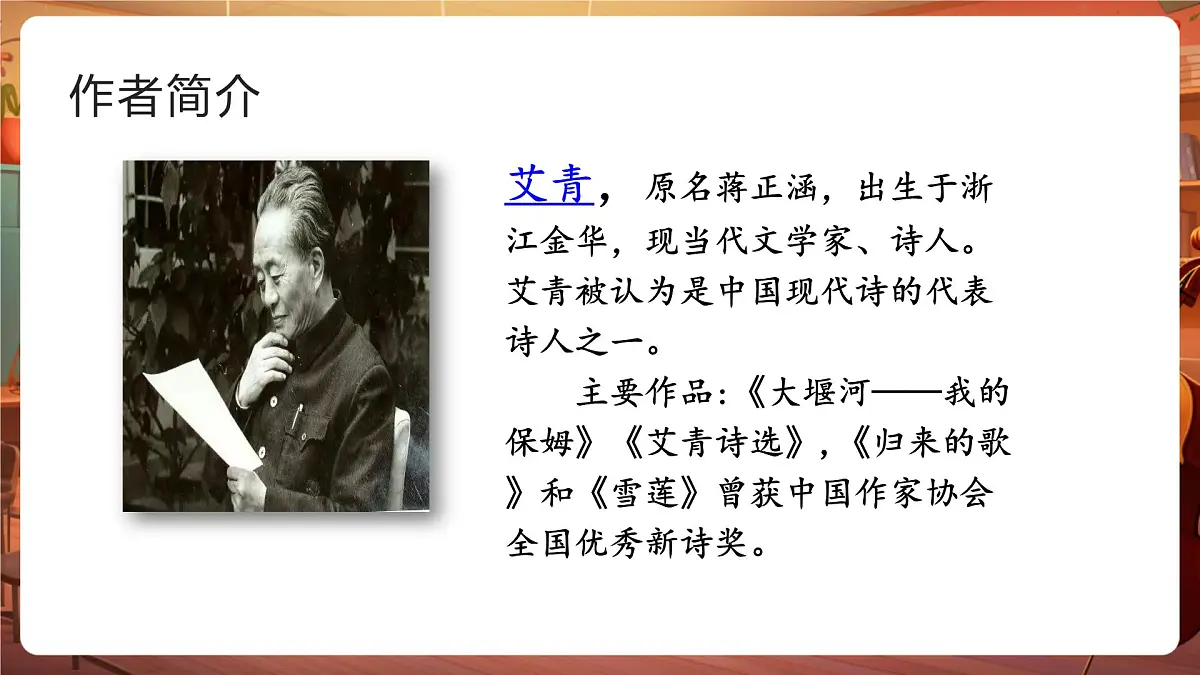 作者简介

艾青，原名蒋正涵，出生于浙江金华，现当代文学家、诗人。艾青被认为是中国现代诗的代表诗人之一。

主要作品:《大堰河——我的保姆》《艾青诗选》,《归来的歌》和《雪莲》曾获中国作家协会全国优秀新诗奖。